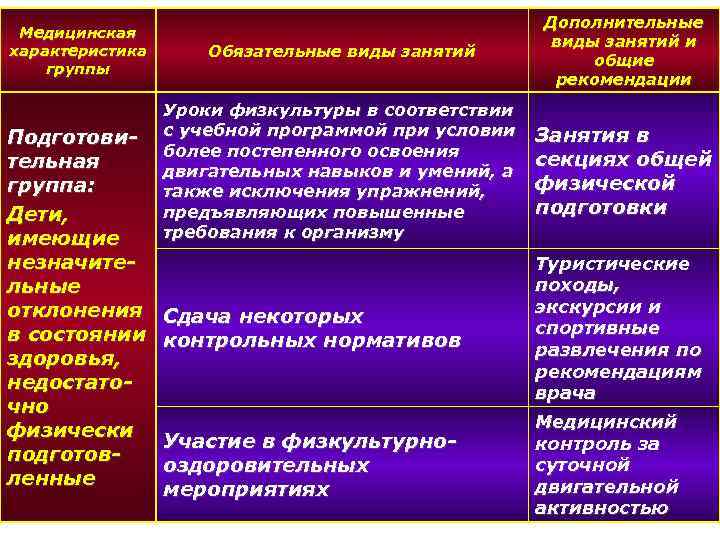 | Медицинская характеристика группы | Обязательные виды занятий | Дополнительные виды занятий и общие рекомендации |
|---|---|---|
| Подготовительная группа: Дети, имеющие незначительные отклонения в состоянии здоровья, недостаточно физически подготовленные | Уроки физкультуры в соответствии с учебной программой при условии более постепенного освоения двигательных навыков и умений, а также исключения упражнений, предъявляющих повышенные требования к организму | Занятия в секциях общей физической подготовки |
| | Сдача некоторых контрольных нормативов | Туристические походы, экскурсии и спортивные развлечения по рекомендациям врача |
| | Участие в физкультурно-оздоровительных мероприятиях | Медицинский контроль за суточной двигательной активностью |